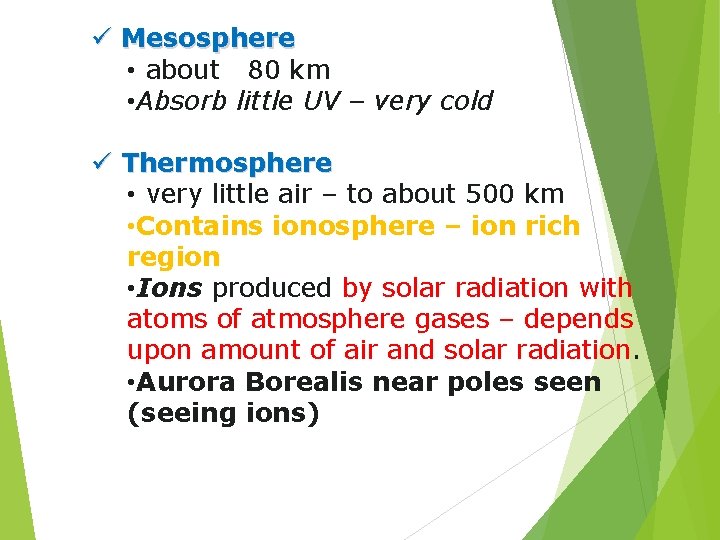 ✓ Mesosphere

• about 80 km

•Absorb little UV – very cold

✓ Thermosphere

• very little air – to about 500 km

•Contains ionosphere – ion rich region

•Ions produced by solar radiation with atoms of atmosphere gases – depends upon amount of air and solar radiation.

•Aurora Borealis near poles seen (seeing ions)